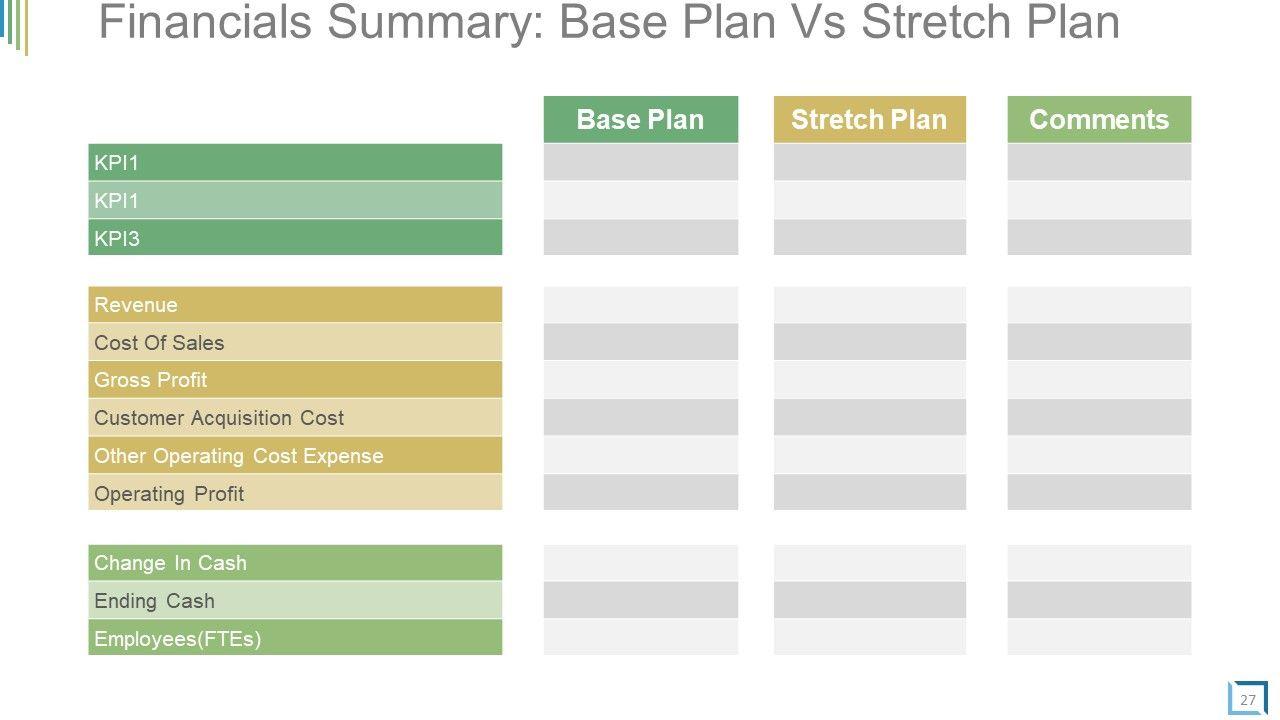 Financials Summary: Base Plan Vs Stretch Plan

| | Base Plan | Stretch Plan | Comments |
|---|---|---|---|
| KPI1 | | | |
| KPI1 | | | |
| KPI3 | | | |
| Revenue | | | |
| Cost Of Sales | | | |
| Gross Profit | | | |
| Customer Acquisition Cost | | | |
| Other Operating Cost Expense | | | |
| Operating Profit | | | |
| Change In Cash | | | |
| Ending Cash | | | |
| Employees(FTEs) | | | |

27